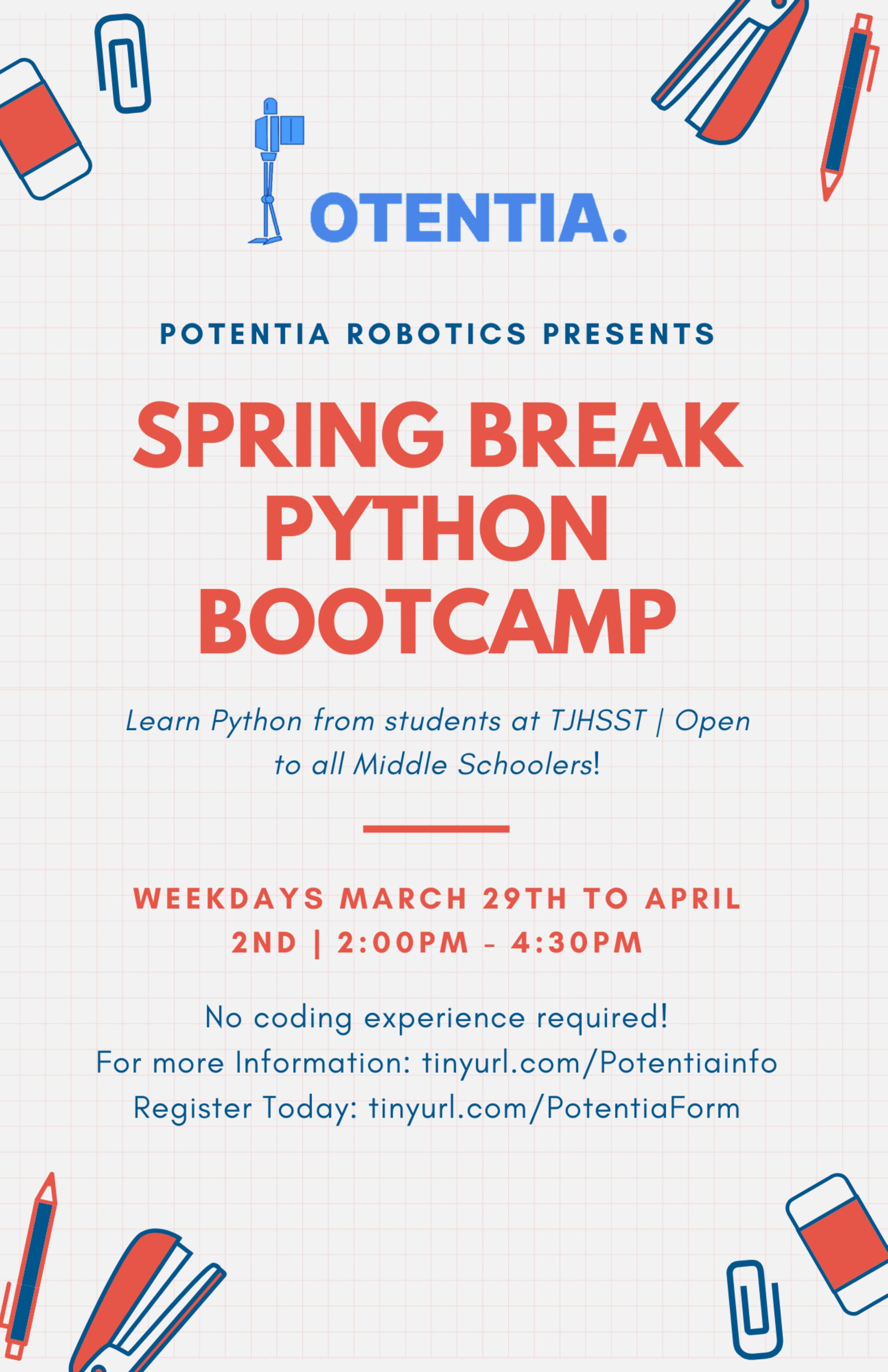 OTENTIA.

POTENTIA ROBOTICS PRESENTS

SPRING BREAK PYTHON BOOTCAMP

Learn Python from students at TJHSST | Open to all Middle Schoolers!

WEEKDAYS MARCH 29TH TO APRIL 2ND | 2:00PM - 4:30PM

No coding experience required!
For more Information: tinyurl.com/Potentiainfo
Register Today: tinyurl.com/PotentiaForm